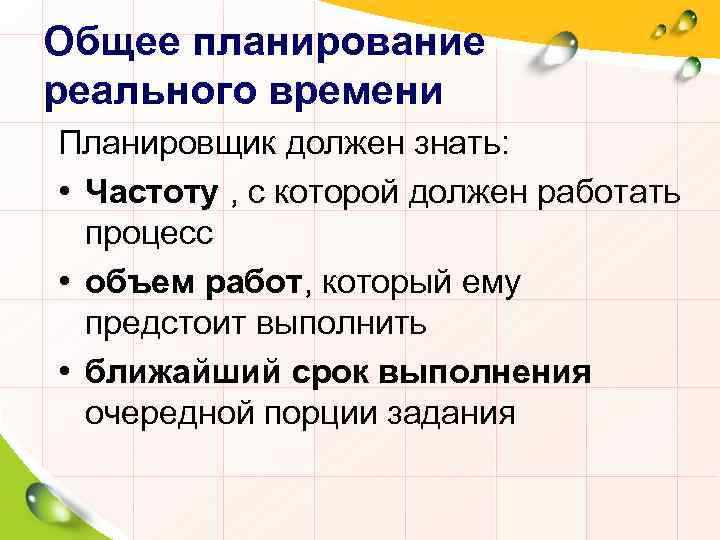 Общее планирование реального времени

Планировщик должен знать:

• Частоту , с которой должен работать процесс

• объем работ, который ему предстоит выполнить

• ближайший срок выполнения очередной порции задания